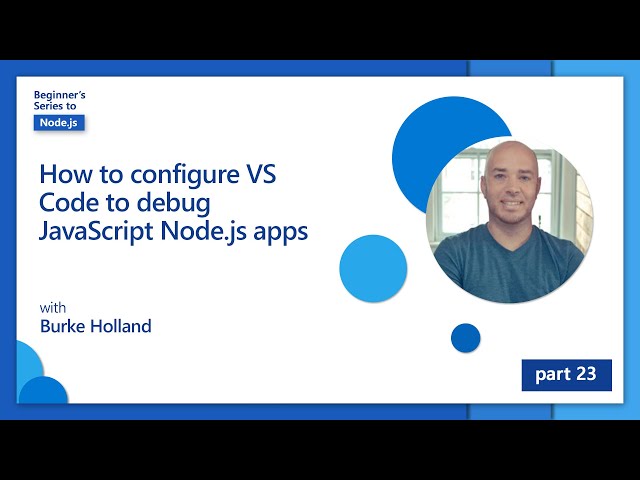 Beginner's Series to
Node.js

How to configure VS Code to debug JavaScript Node.js apps

with
Burke Holland

part 23